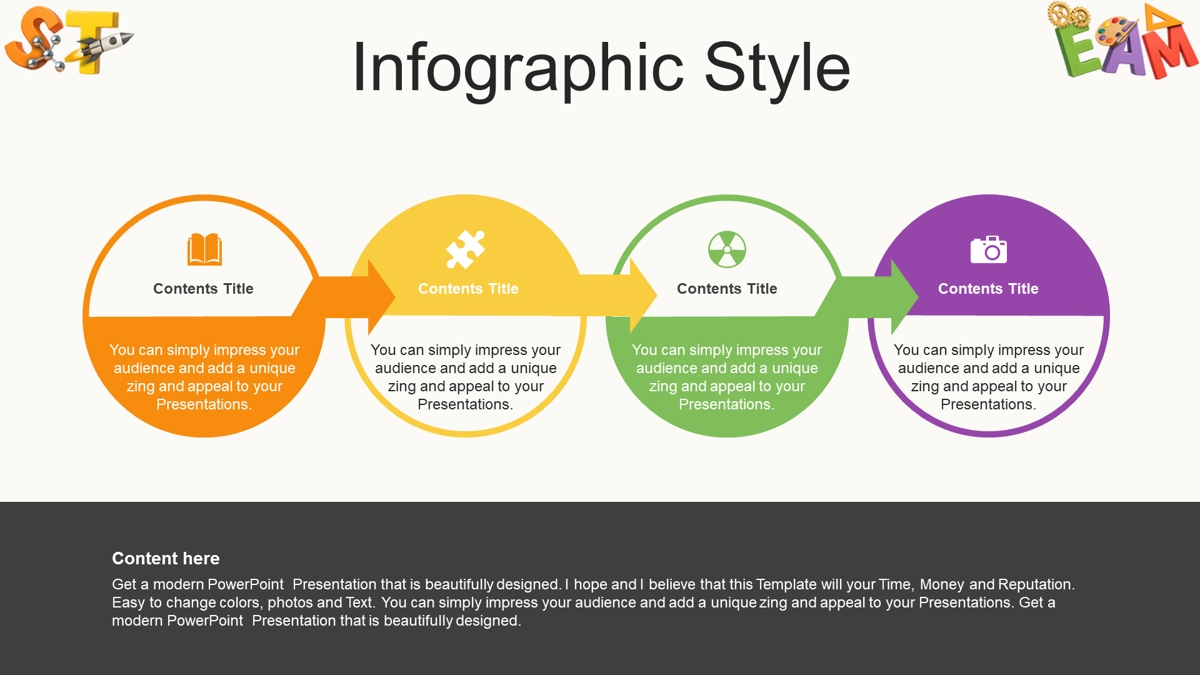 ST

EAM

Infographic Style

Contents Title

You can simply impress your audience and add a unique zing and appeal to your Presentations.

Contents Title

You can simply impress your audience and add a unique zing and appeal to your Presentations.

Contents Title

You can simply impress your audience and add a unique zing and appeal to your Presentations.

Contents Title

You can simply impress your audience and add a unique zing and appeal to your Presentations.

Content here

Get a modern PowerPoint Presentation that is beautifully designed. I hope and I believe that this Template will your Time, Money and Reputation. Easy to change colors, photos and Text. You can simply impress your audience and add a unique zing and appeal to your Presentations. Get a modern PowerPoint Presentation that is beautifully designed.